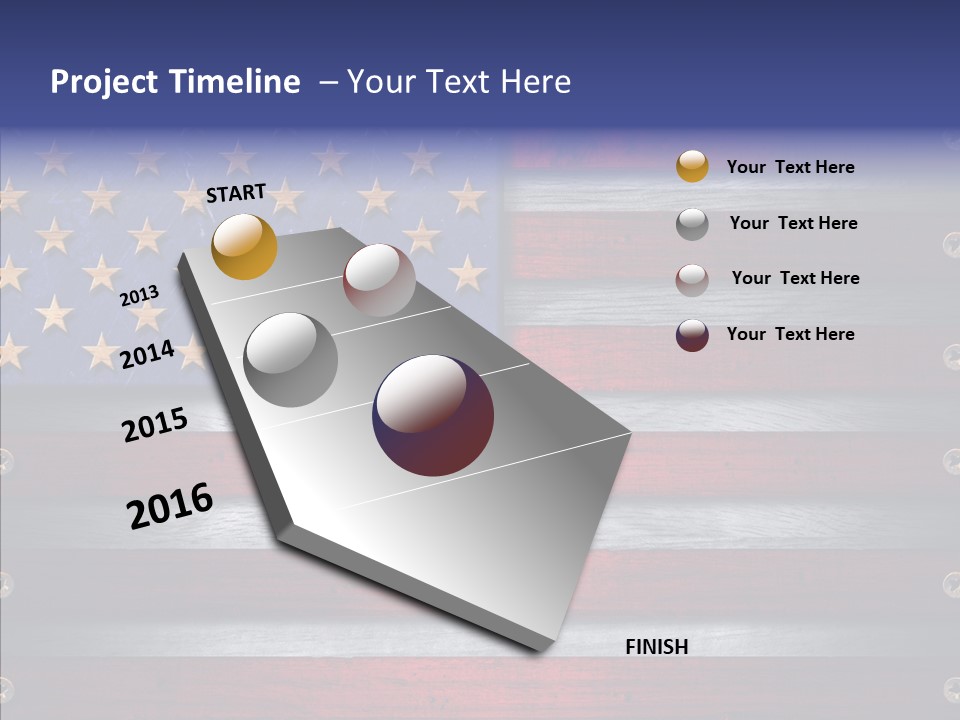 Project Timeline – Your Text Here

START

2013

2014

2015

2016

FINISH

Your Text Here

Your Text Here

Your Text Here

Your Text Here